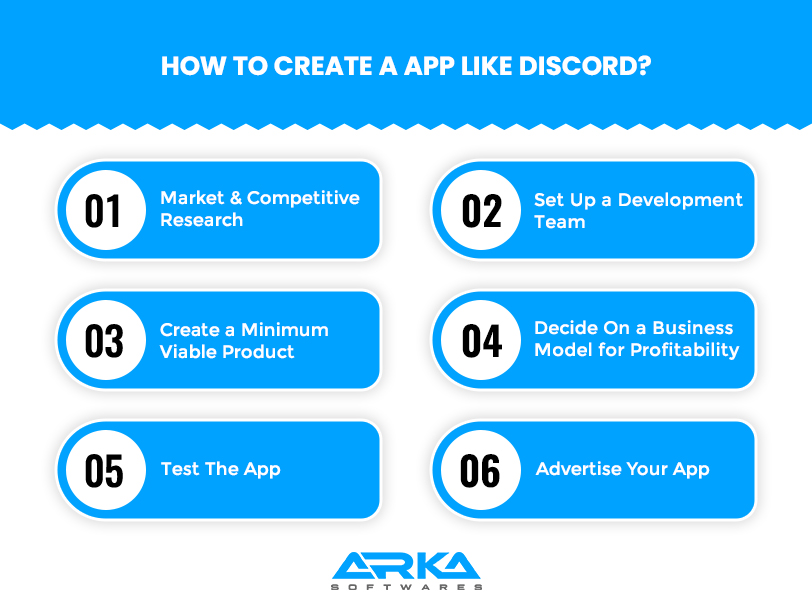 HOW TO CREATE A APP LIKE DISCORD?

01 Market & Competitive Research

02 Set Up a Development Team

03 Create a Minimum Viable Product

04 Decide On a Business Model for Profitability

05 Test The App

06 Advertise Your App

ARKA
SOFTWARES